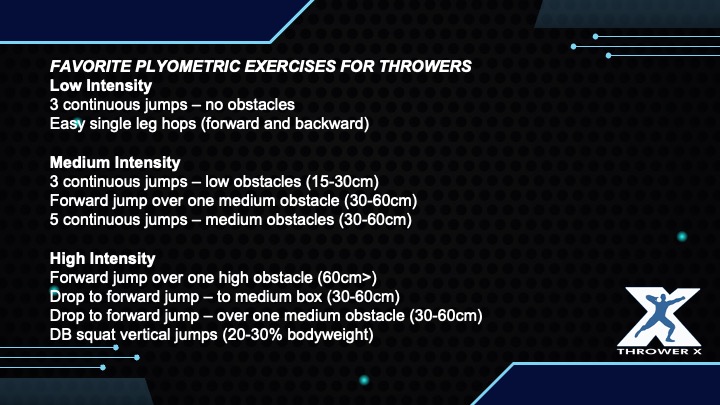 FAVORITE PLYOMETRIC EXERCISES FOR THROWERS
Low Intensity
3 continuous jumps – no obstacles
Easy single leg hops (forward and backward)

Medium Intensity
3 continuous jumps – low obstacles (15-30cm)
Forward jump over one medium obstacle (30-60cm)
5 continuous jumps – medium obstacles (30-60cm)

High Intensity
Forward jump over one high obstacle (60cm>)
Drop to forward jump – to medium box (30-60cm)
Drop to forward jump – over one medium obstacle (30-60cm)
DB squat vertical jumps (20-30% bodyweight)

THROWER X